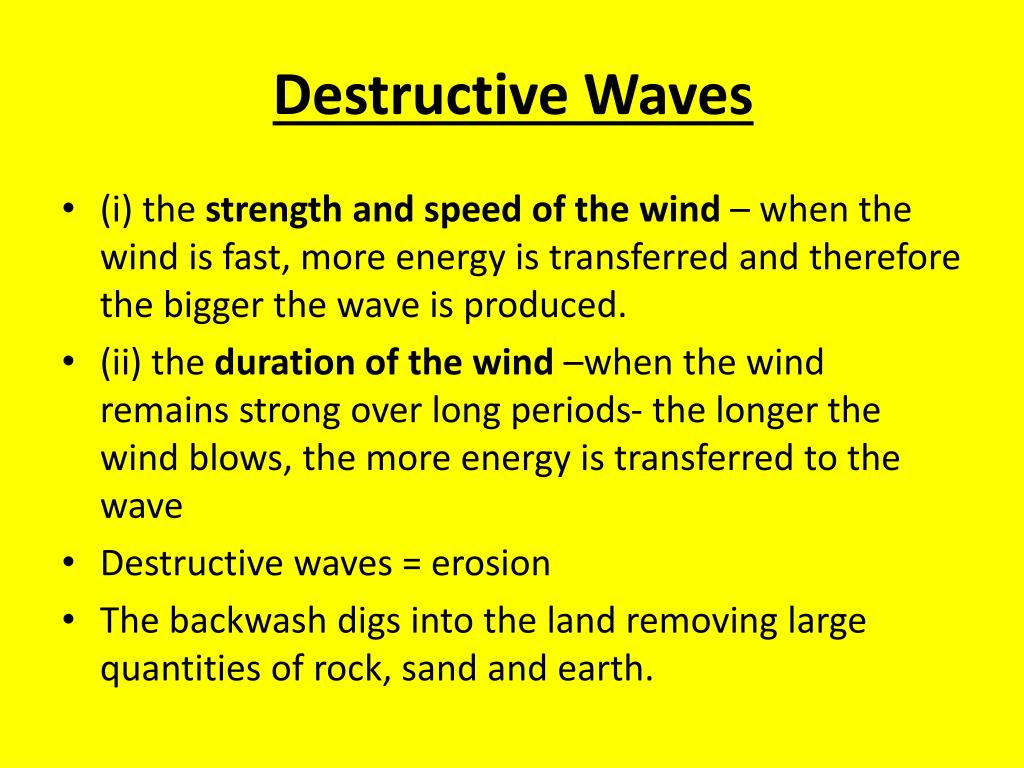 Destructive Waves

• (i) the strength and speed of the wind – when the wind is fast, more energy is transferred and therefore the bigger the wave is produced.
• (ii) the duration of the wind –when the wind remains strong over long periods- the longer the wind blows, the more energy is transferred to the wave
• Destructive waves = erosion
• The backwash digs into the land removing large quantities of rock, sand and earth.